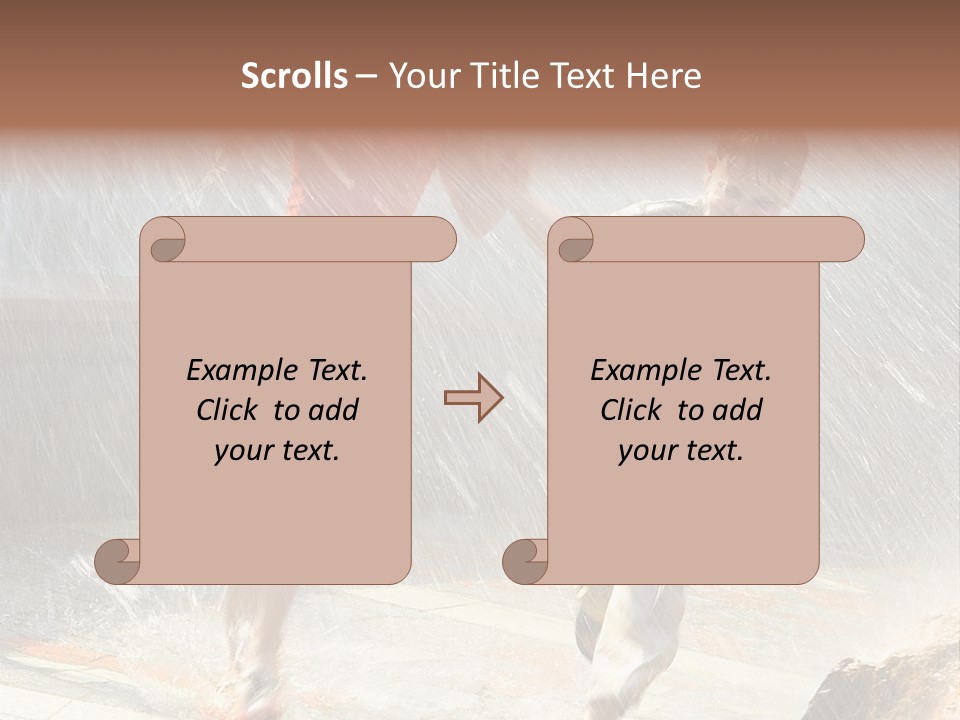 Scrolls – Your Title Text Here

Example Text. Click to add your text.

Example Text. Click to add your text.